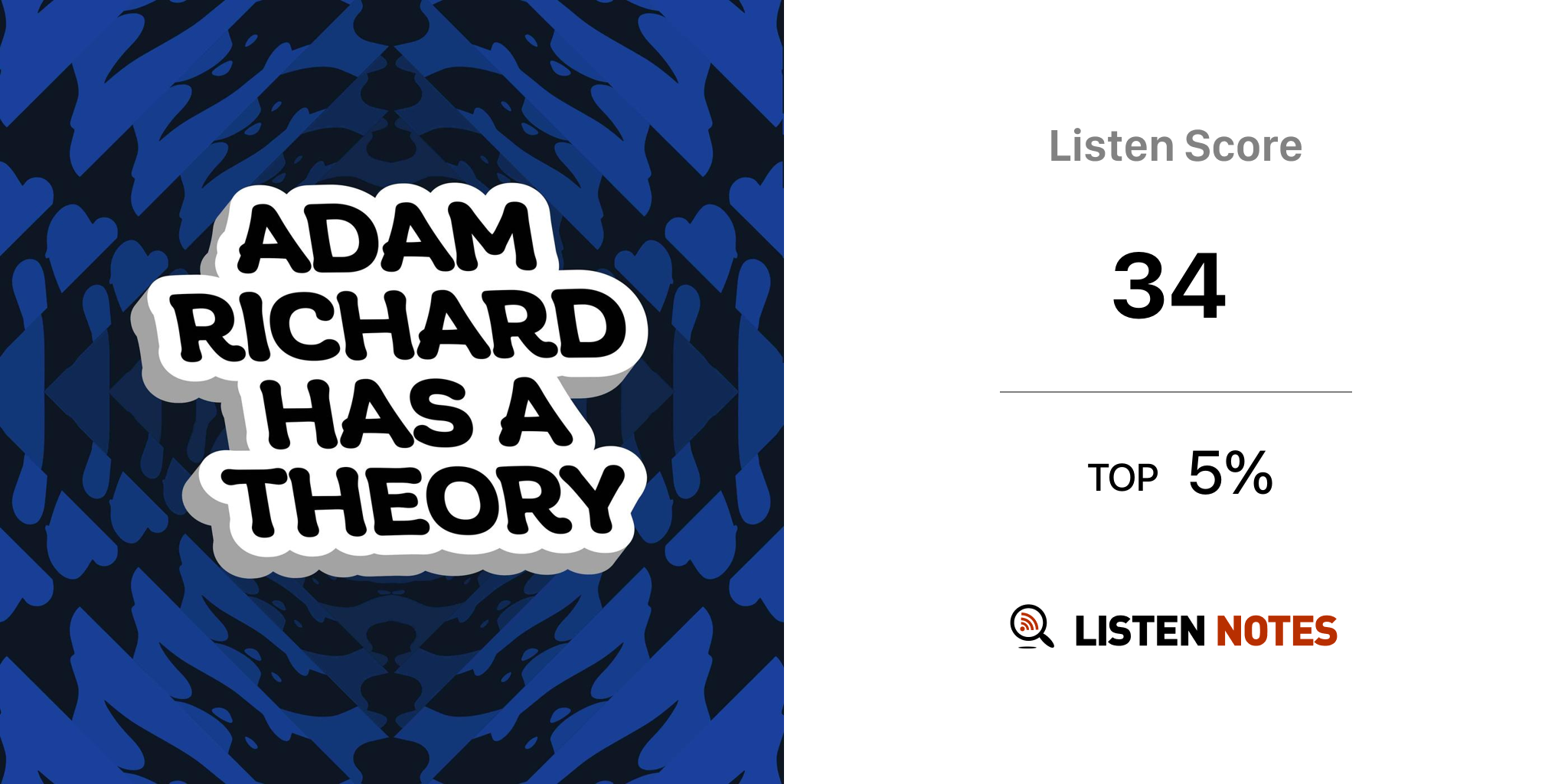 ADAM RICHARD HAS A THEORY

Listen Score

34

TOP 5%

LISTEN NOTES